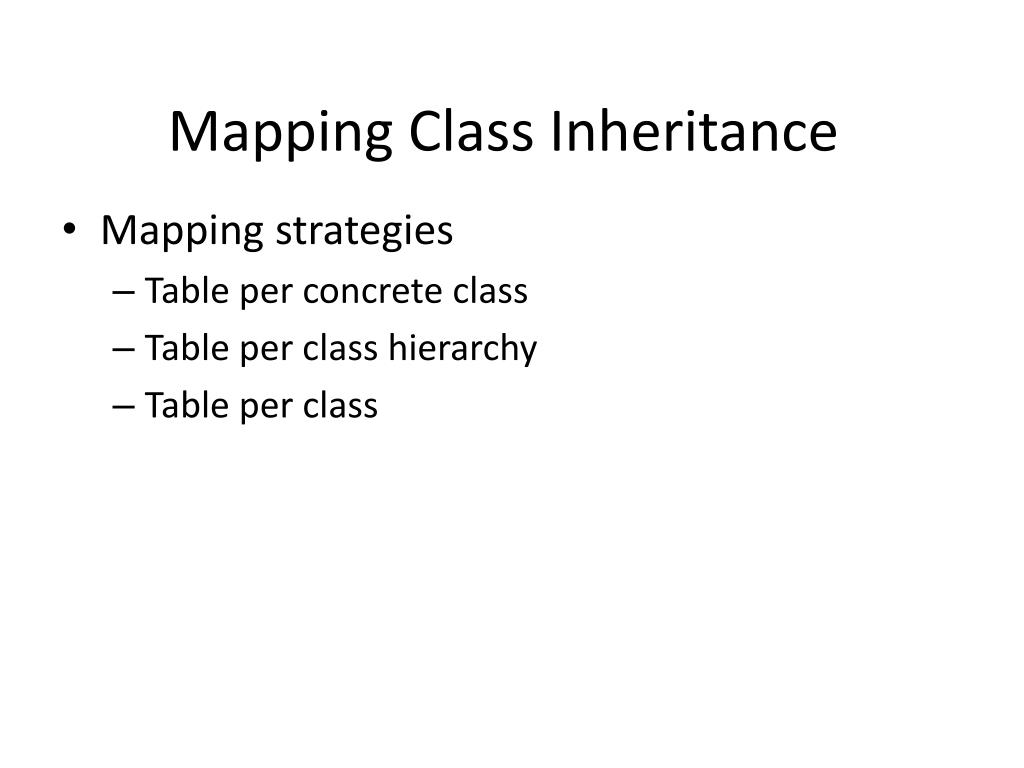 Mapping Class Inheritance

• Mapping strategies
  – Table per concrete class
  – Table per class hierarchy
  – Table per class